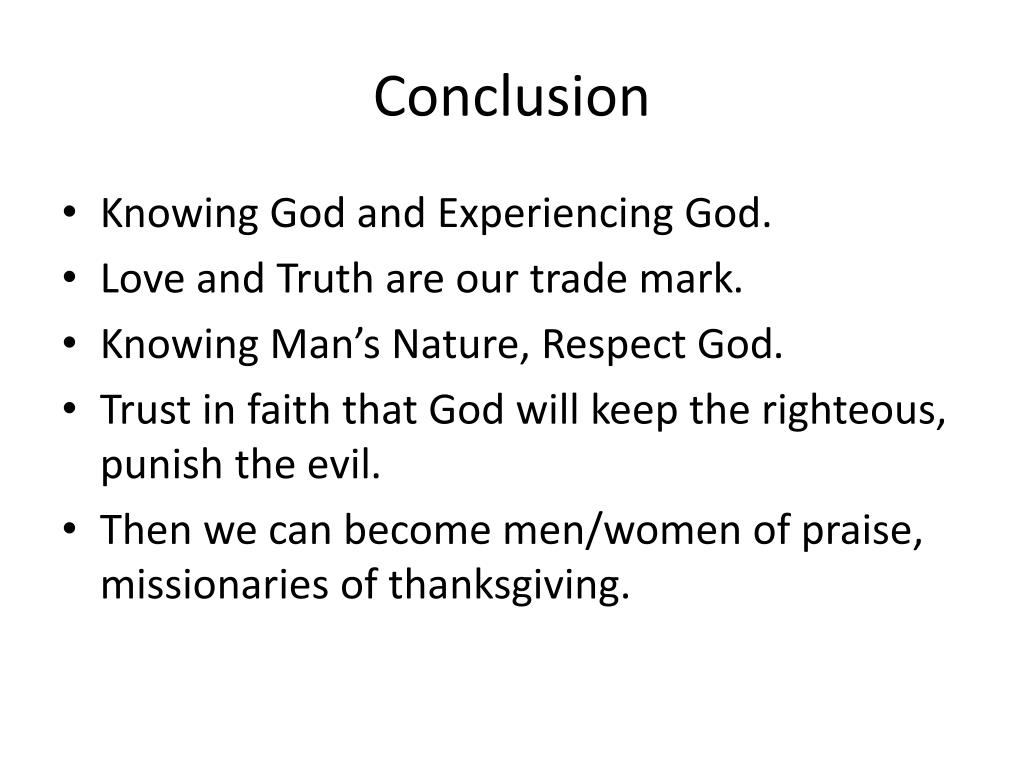 Conclusion

• Knowing God and Experiencing God.
• Love and Truth are our trade mark.
• Knowing Man’s Nature, Respect God.
• Trust in faith that God will keep the righteous, punish the evil.
• Then we can become men/women of praise, missionaries of thanksgiving.